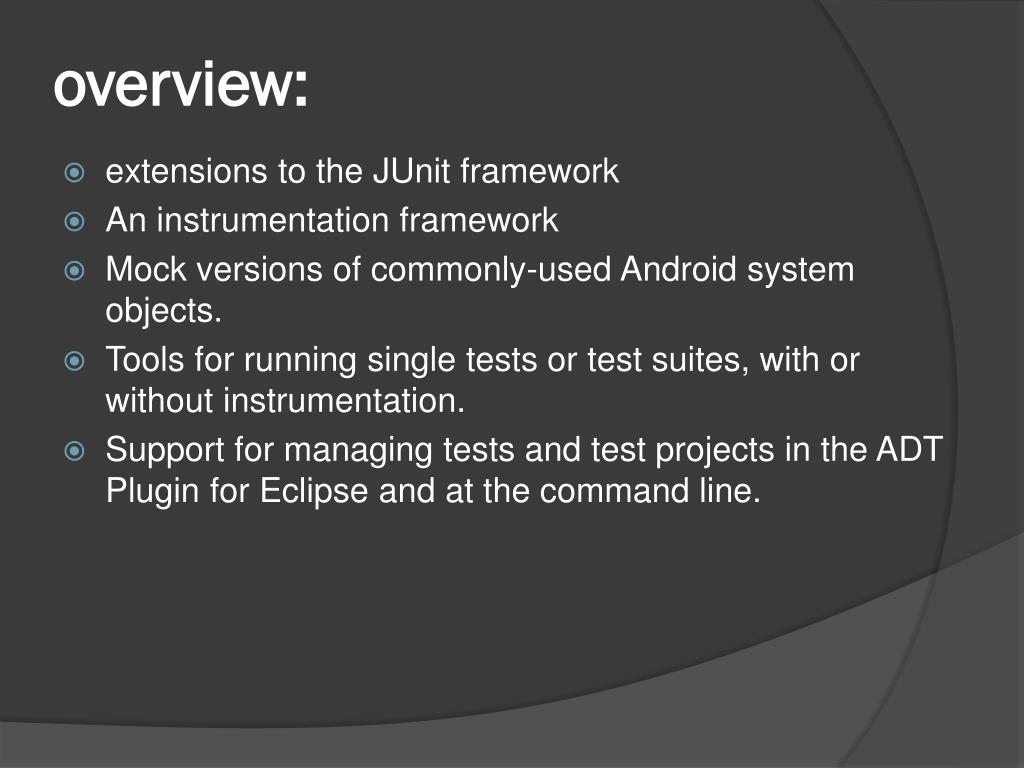 overview:

extensions to the JUnit framework
An instrumentation framework
Mock versions of commonly-used Android system objects.
Tools for running single tests or test suites, with or without instrumentation.
Support for managing tests and test projects in the ADT Plugin for Eclipse and at the command line.